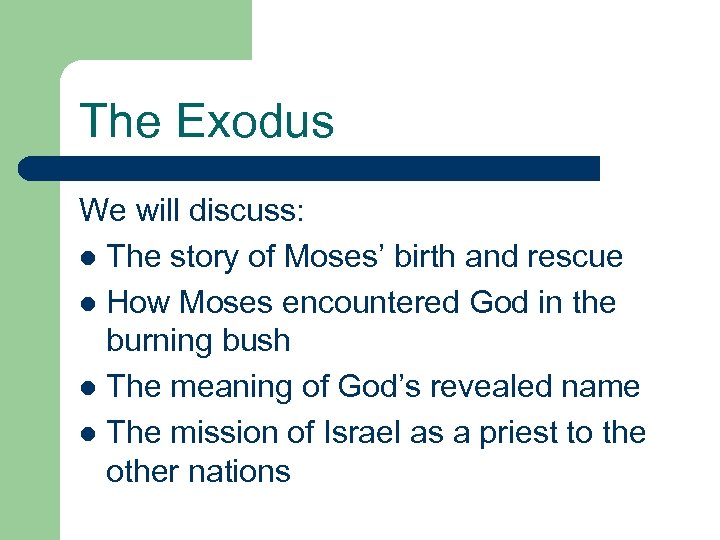 The Exodus

We will discuss:

- The story of Moses’ birth and rescue
- How Moses encountered God in the burning bush
- The meaning of God’s revealed name
- The mission of Israel as a priest to the other nations